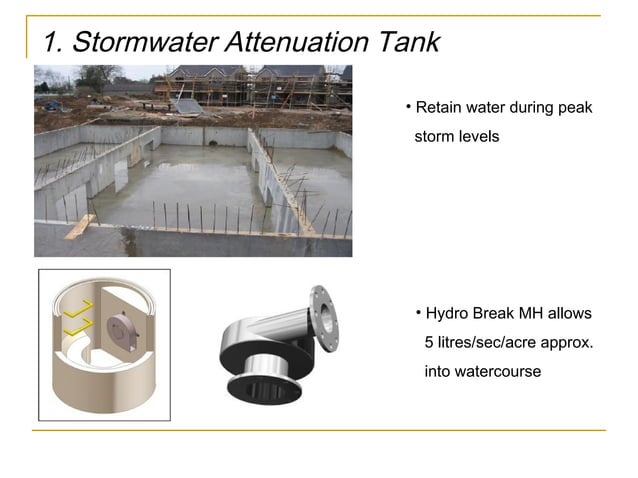 1. Stormwater Attenuation Tank

• Retain water during peak storm levels

• Hydro Break MH allows 5 litres/sec/acre approx. into watercourse